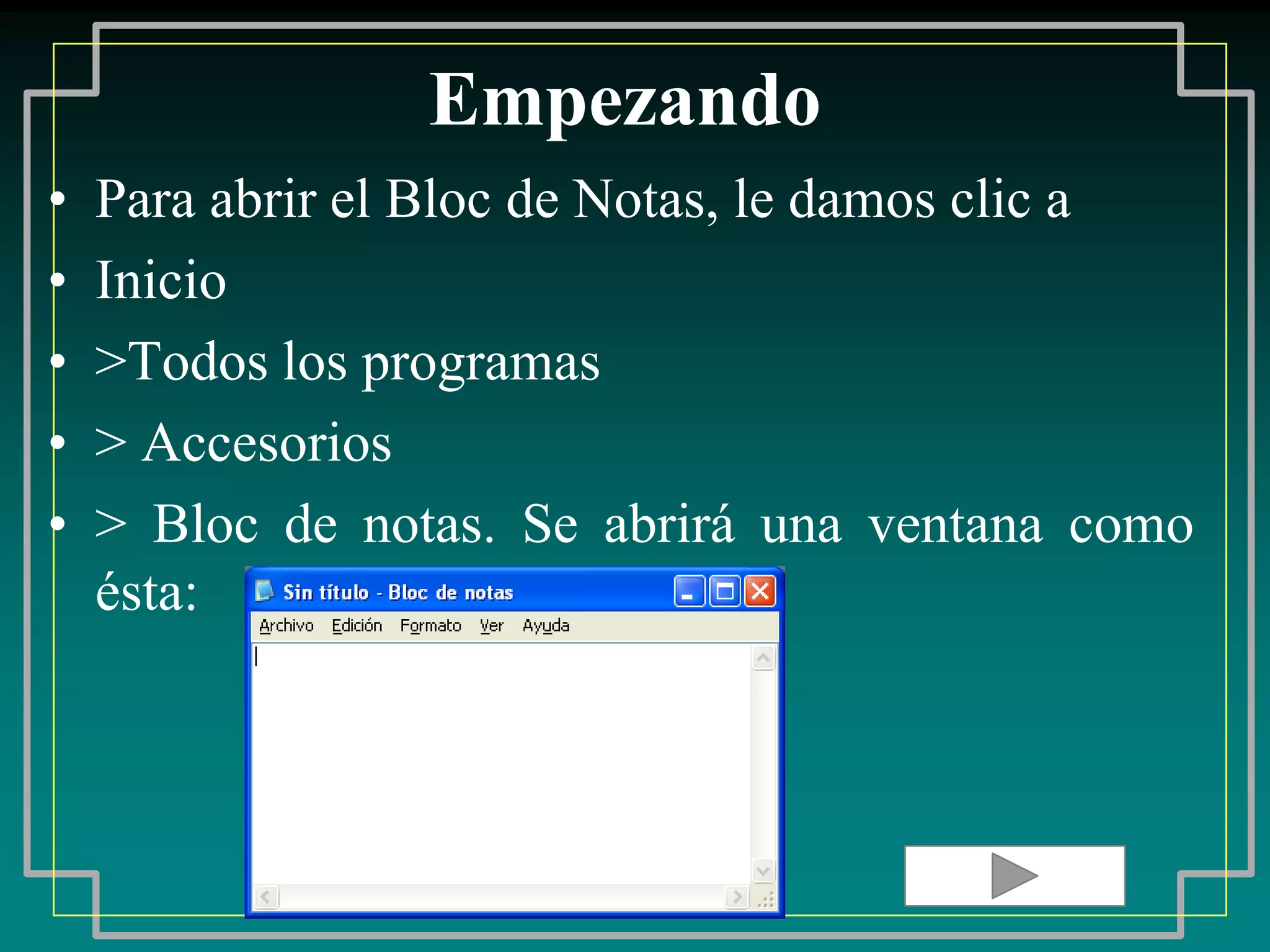 Empezando

• Para abrir el Bloc de Notas, le damos clic a
• Inicio
• >Todos los programas
• > Accesorios
• > Bloc de notas. Se abrirá una ventana como ésta:

Sin título - Bloc de notas

Archivo Edición Formato Ver Ayuda